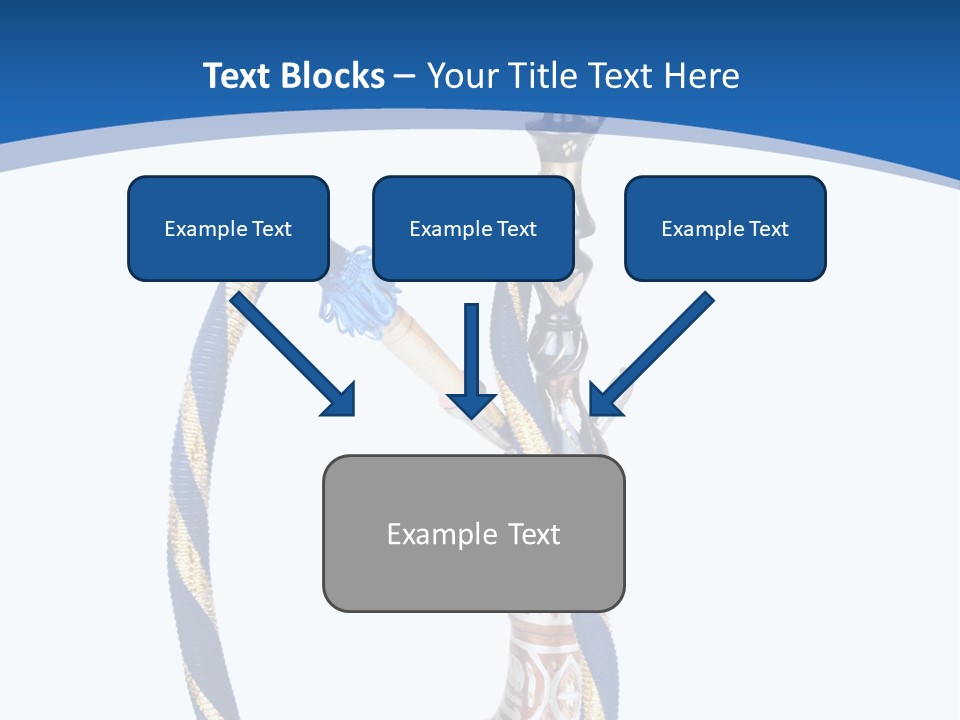 Text Blocks – Your Title Text Here

Example Text

Example Text

Example Text

Example Text